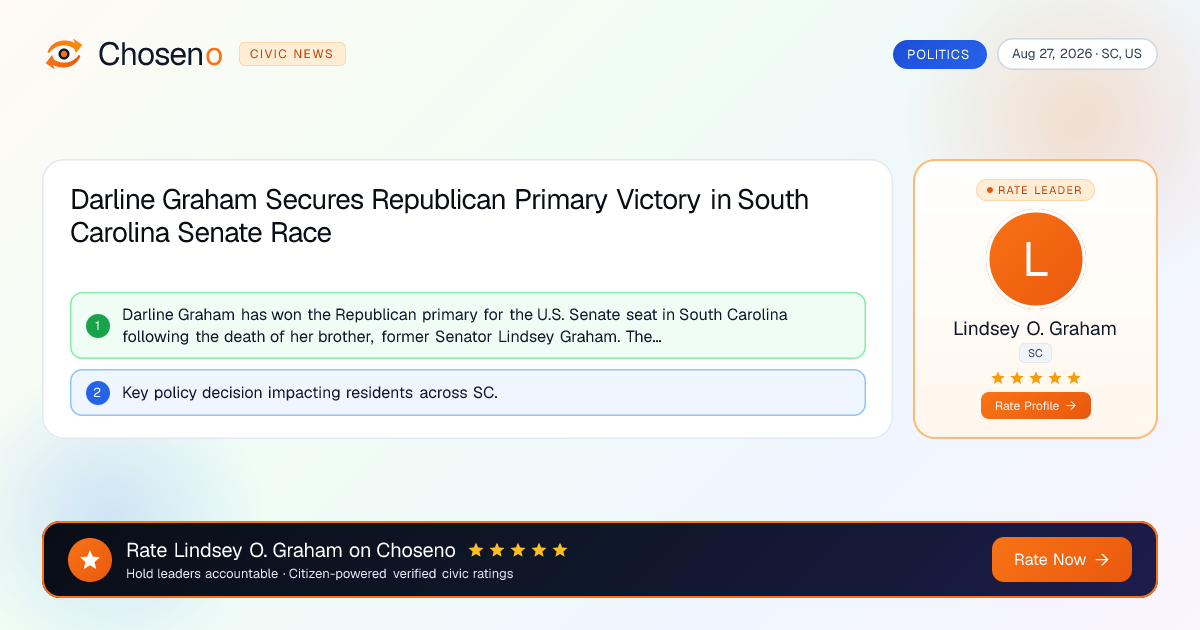 Choseno CIVIC NEWS

POLITICS Aug 27, 2026 · SC, US

Darline Graham Secures Republican Primary Victory in South Carolina Senate Race

1 Darline Graham has won the Republican primary for the U.S. Senate seat in South Carolina following the death of her brother, former Senator Lindsey Graham. The...

2 Key policy decision impacting residents across SC.

RATE LEADER

L

Lindsey O. Graham

SC

★★★★★

Rate Profile →

Rate Lindsey O. Graham on Choseno ★★★★★

Hold leaders accountable · Citizen-powered verified civic ratings

Rate Now →